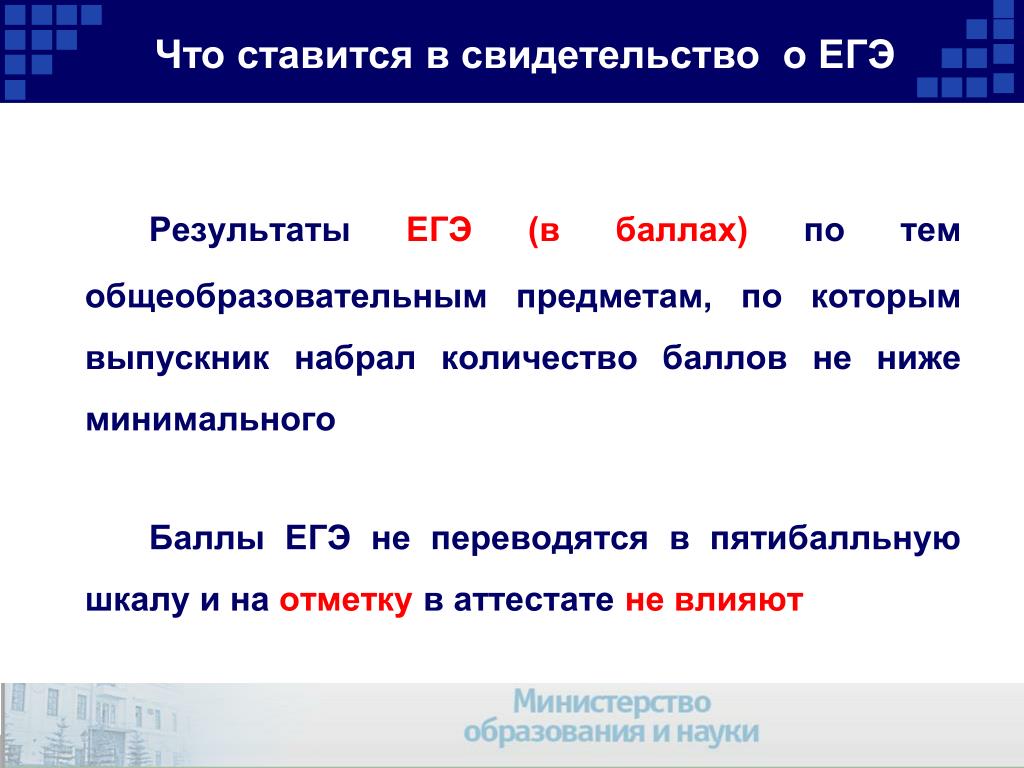 Что ставится в свидетельство о ЕГЭ

Результаты ЕГЭ (в баллах) по тем общеобразовательным предметам, по которым выпускник набрал количество баллов не ниже минимального

Баллы ЕГЭ не переводятся в пятибалльную шкалу и на отметку в аттестате не влияют

Министерство образования и науки